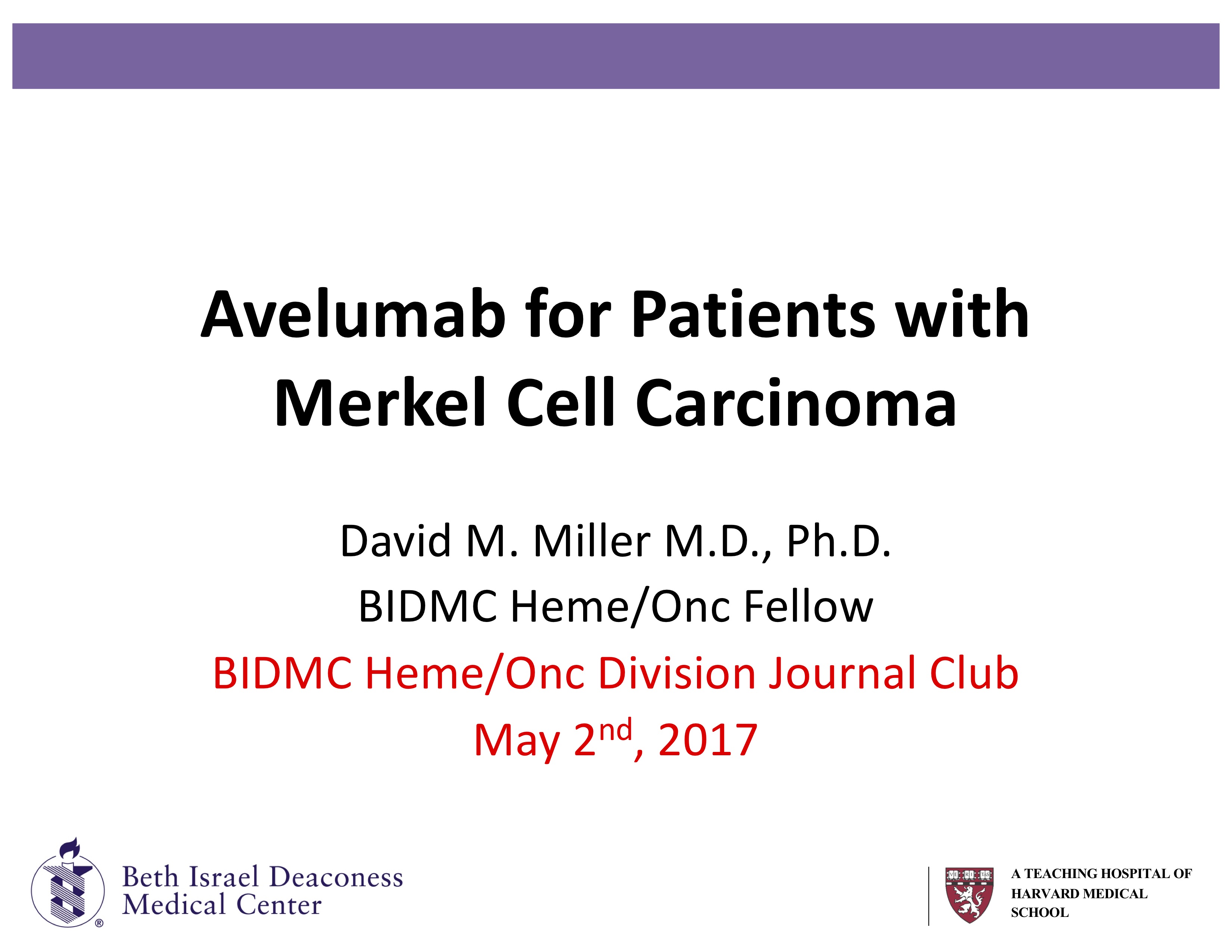 Avelumab for Patients with Merkel Cell Carcinoma

David M. Miller M.D., Ph.D.
BIDMC Heme/Onc Fellow
BIDMC Heme/Onc Division Journal Club
May 2$^{nd}$, 2017

Beth Israel Deaconess Medical Center

VE RI TAS

A TEACHING HOSPITAL OF HARVARD MEDICAL SCHOOL